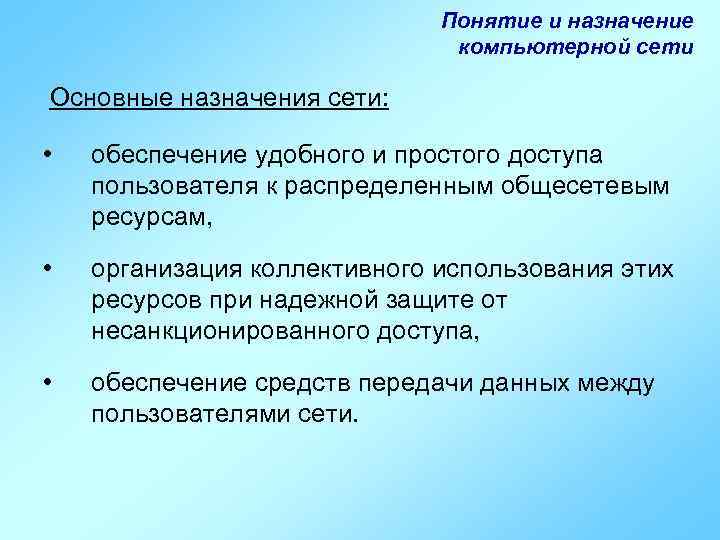 Понятие и назначение компьютерной сети

Основные назначения сети:

• обеспечение удобного и простого доступа пользователя к распределенным общесетевым ресурсам,

• организация коллективного использования этих ресурсов при надежной защите от несанкционированного доступа,

• обеспечение средств передачи данных между пользователями сети.